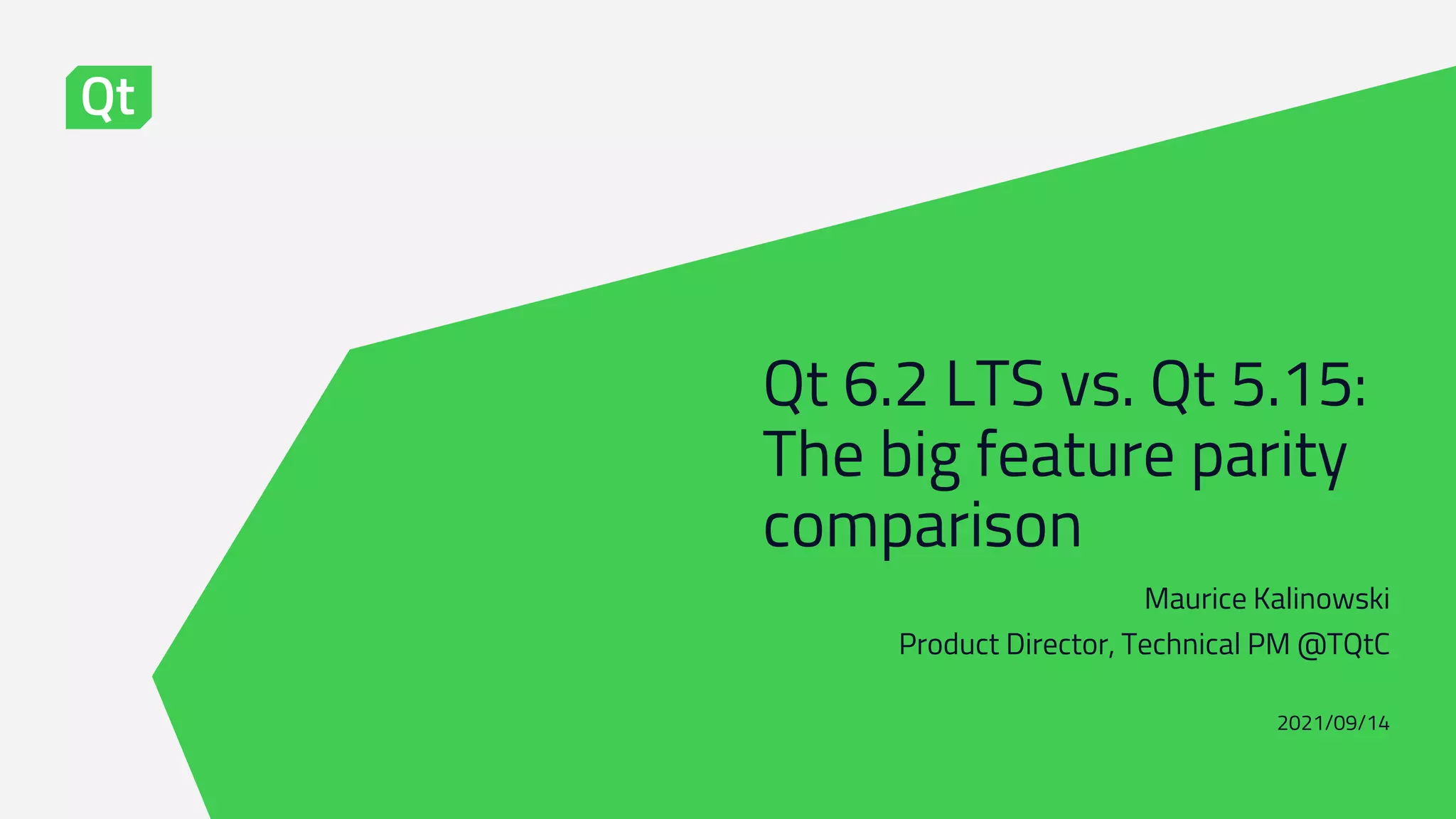 Qt

Qt 6.2 LTS vs. Qt 5.15: The big feature parity comparison

Maurice Kalinowski

Product Director, Technical PM @TQtC

2021/09/14